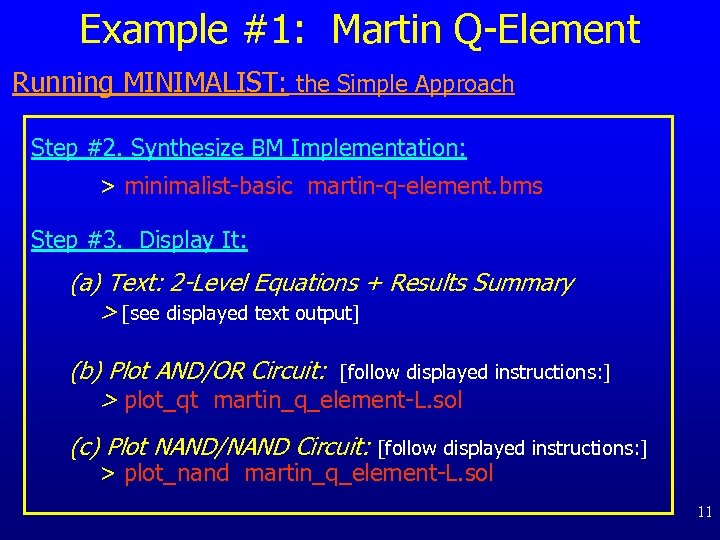 Example #1: Martin Q-Element

Running MINIMALIST: the Simple Approach

Step #2. Synthesize BM Implementation:

> minimalist-basic martin-q-element.bms

Step #3. Display It:

(a) Text: 2-Level Equations + Results Summary

> [see displayed text output]

(b) Plot AND/OR Circuit: [follow displayed instructions:]

> plot_qt martin_q_element-L.sol

(c) Plot NAND/NAND Circuit: [follow displayed instructions:]

> plot_nand martin_q_element-L.sol

11